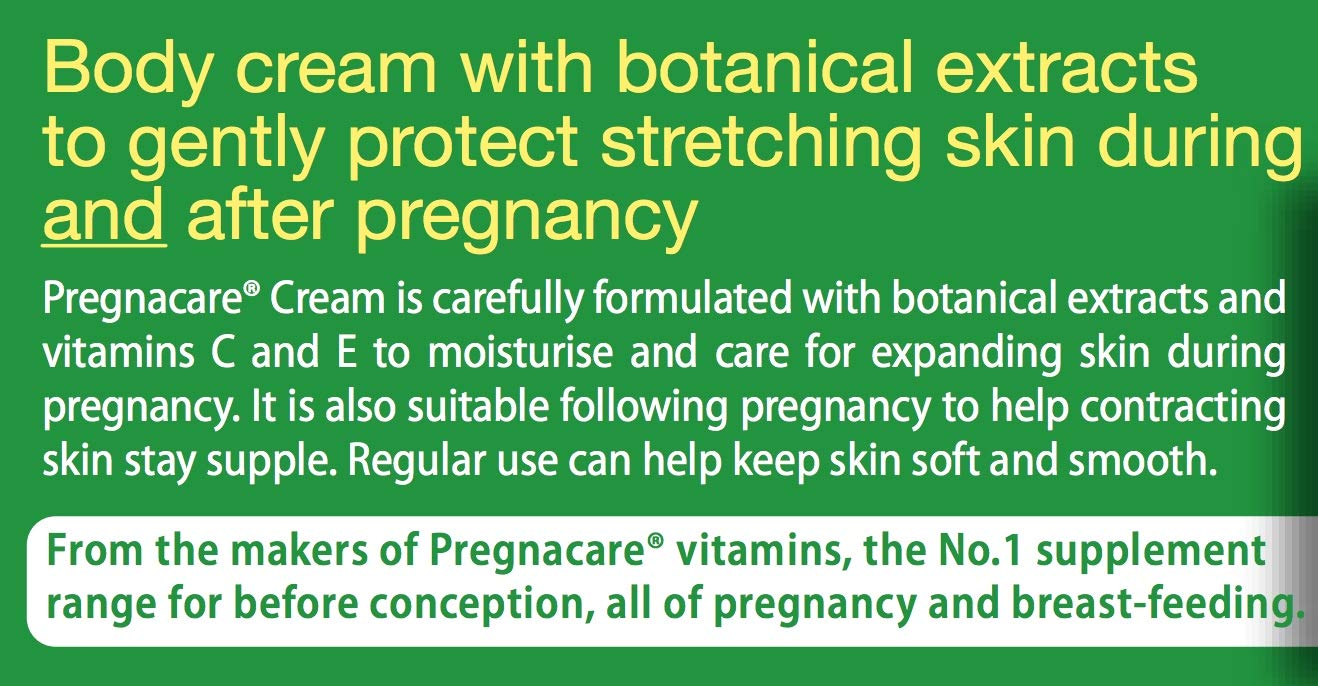 Body cream with botanical extracts to gently protect stretching skin during and after pregnancy

Pregnacare® Cream is carefully formulated with botanical extracts and vitamins C and E to moisturise and care for expanding skin during pregnancy. It is also suitable following pregnancy to help contracting skin stay supple. Regular use can help keep skin soft and smooth.

From the makers of Pregnacare® vitamins, the No.1 supplement range for before conception, all of pregnancy and breast-feeding.